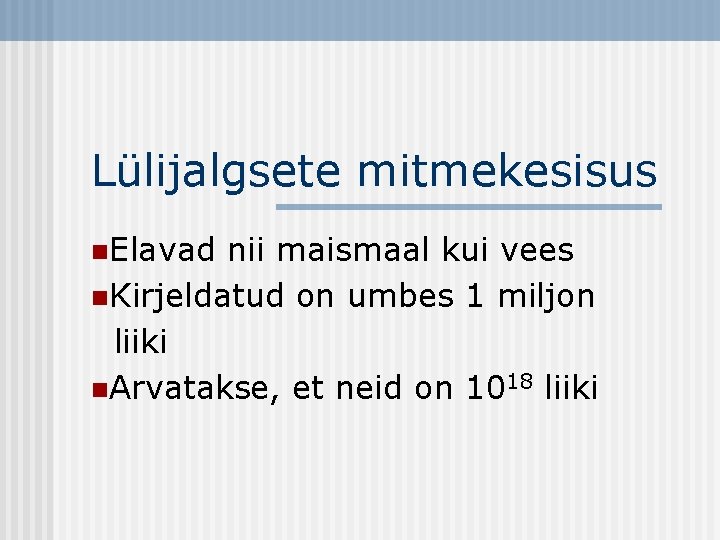 Lülijalgsete mitmekesisus

Elavad nii maismaal kui vees
Kirjeldatud on umbes 1 miljon liiki
Arvatakse, et neid on $10^{18}$ liiki